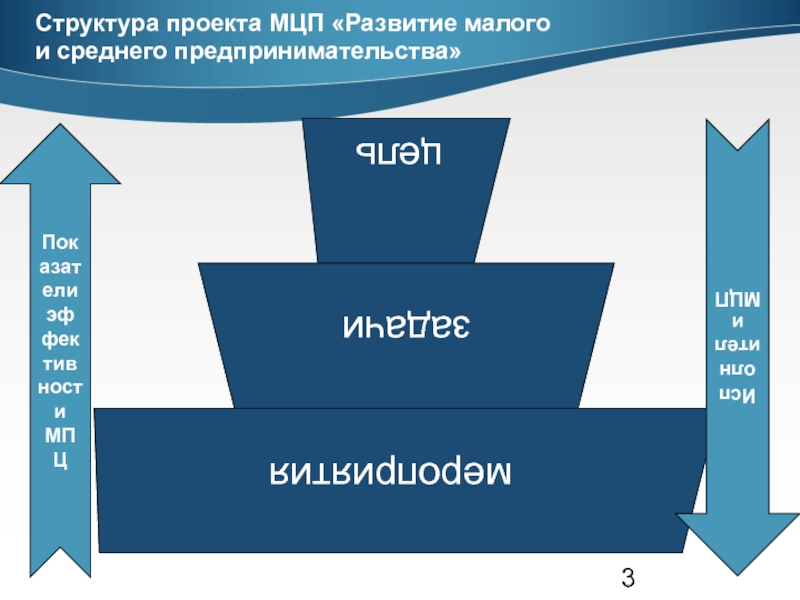 Структура проекта МЦП «Развитие малого и среднего предпринимательства»

Показатели эффективности МПЦ

цель

задачи

мероприятия

Исполнители МЦП

3